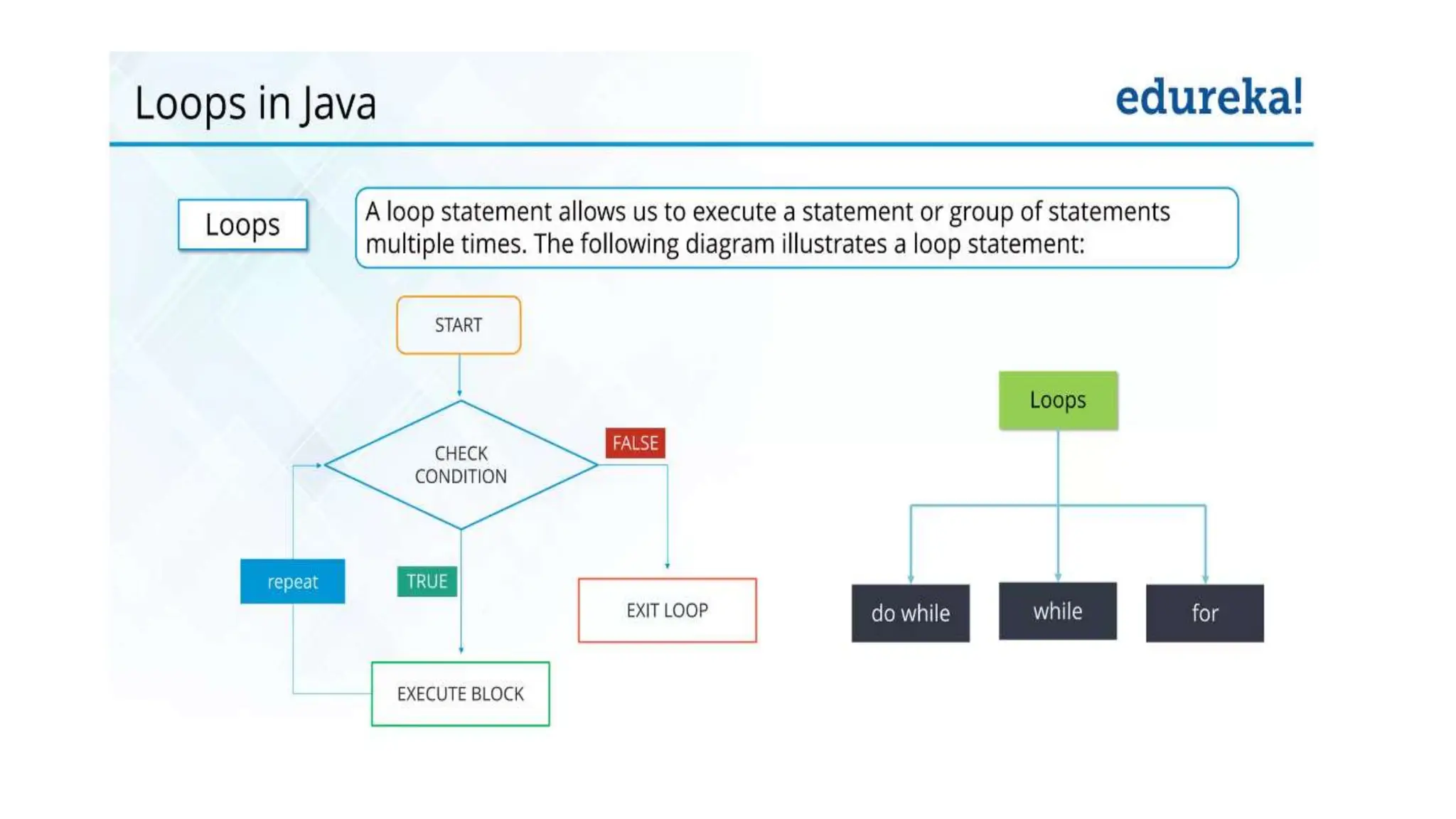 Loops in Java

edureka!

Loops

A loop statement allows us to execute a statement or group of statements multiple times. The following diagram illustrates a loop statement:

START

CHECK CONDITION

FALSE

repeat

TRUE

EXIT LOOP

EXECUTE BLOCK

Loops

do while

while

for